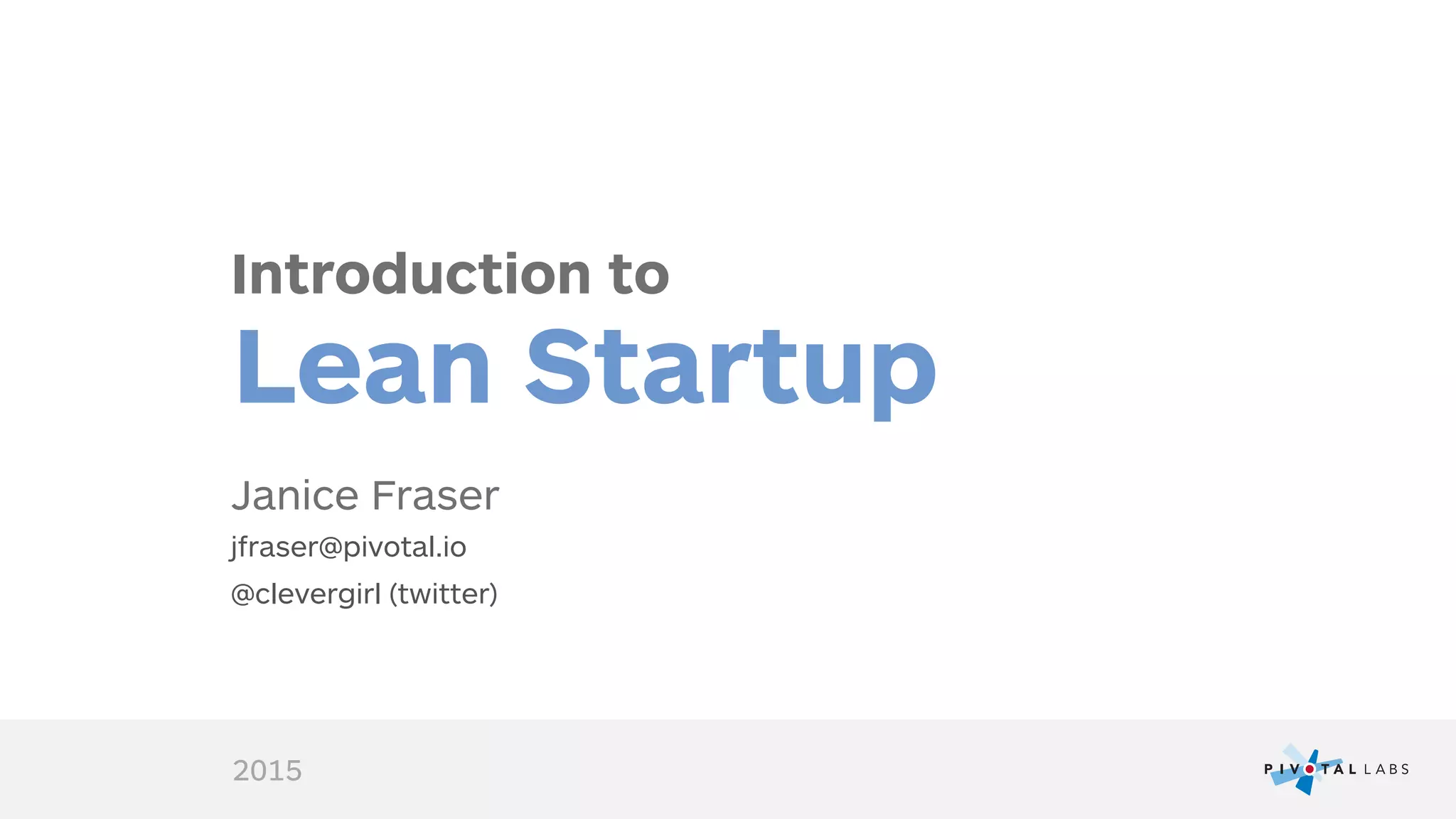 Introduction to
Lean Startup

Janice Fraser
jfraser@pivotal.io
@clevergirl (twitter)

2015

PIVOTAL LABS